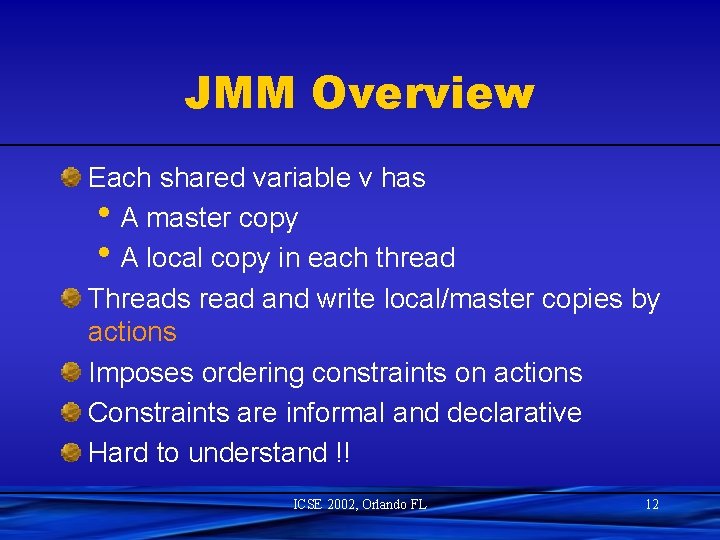 JMM Overview

• Each shared variable v has
  • A master copy
  • A local copy in each thread
• Threads read and write local/master copies by actions
• Imposes ordering constraints on actions
• Constraints are informal and declarative
• Hard to understand !!

ICSE 2002, Orlando FL

12